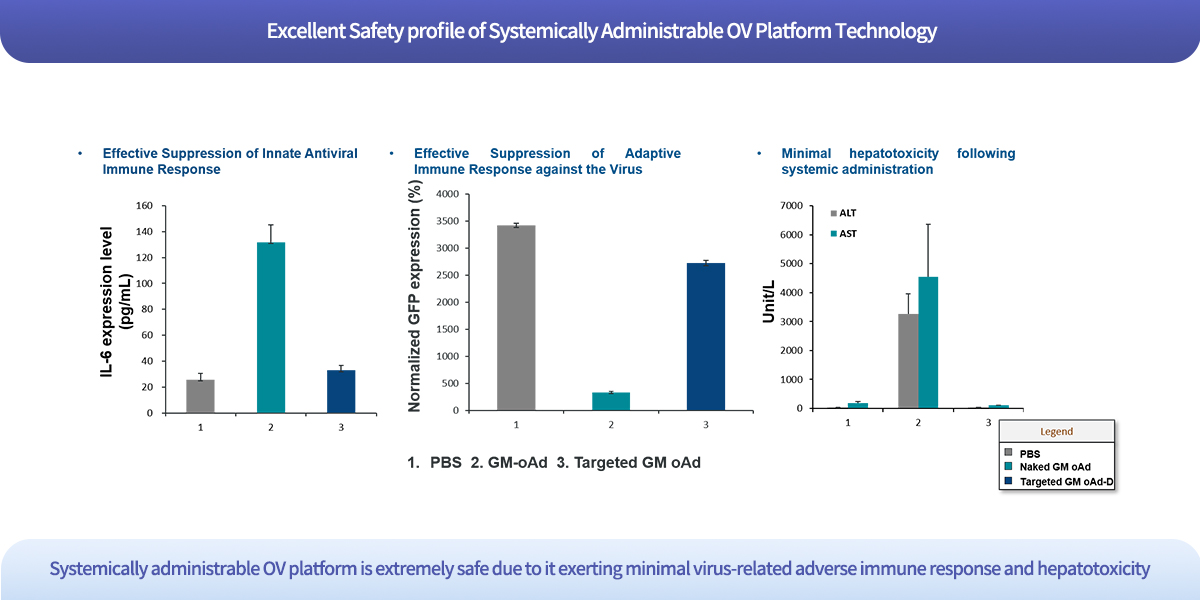 Excellent Safety profile of Systemically Administrable OV Platform Technology

• Effective Suppression of Innate Antiviral Immune Response

IL-6 expression level (pg/mL)

160
140
120
100
80
60
40
20
0

1 2 3

• Effective Suppression of Adaptive Immune Response against the Virus

Normalized GFP expression (%)

4000
3500
3000
2500
2000
1500
1000
500
0

1 2 3

1. PBS 2. GM-oAd 3. Targeted GM oAd

• Minimal hepatotoxicity following systemic administration

Unit/L

7000
6000
5000
4000
3000
2000
1000
0

ALT
AST

1 2 3

Legend
PBS
Naked GM oAd
Targeted GM oAd-D

Systemically administrable OV platform is extremely safe due to it exerting minimal virus-related adverse immune response and hepatotoxicity